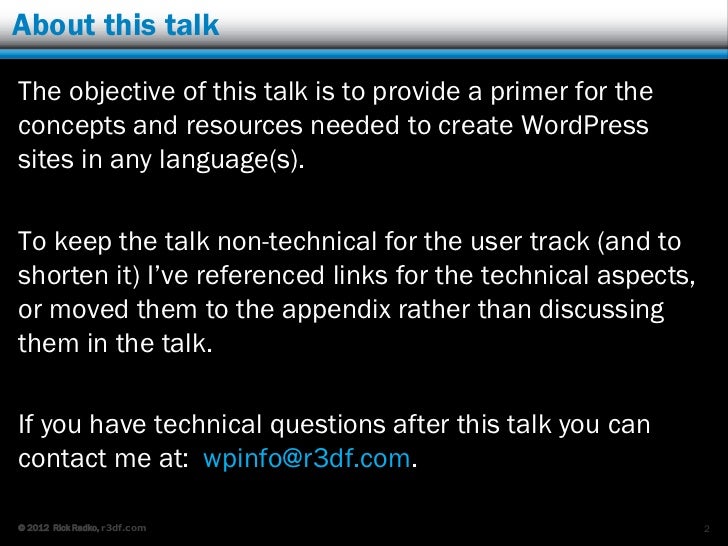 About this talk

The objective of this talk is to provide a primer for the concepts and resources needed to create WordPress sites in any language(s).

To keep the talk non-technical for the user track (and to shorten it) I've referenced links for the technical aspects, or moved them to the appendix rather than discussing them in the talk.

If you have technical questions after this talk you can contact me at: wpinfo@r3df.com.

© 2012 Rick Radko, r3df.com

2